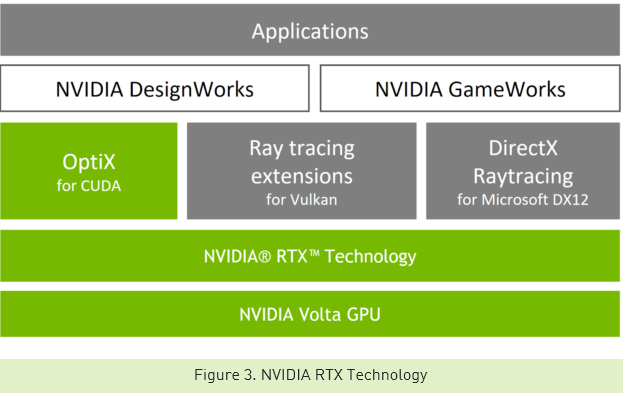 Applications

NVIDIA DesignWorks

NVIDIA GameWorks

OptiX
for CUDA

Ray tracing extensions
for Vulkan

DirectX Raytracing
for Microsoft DX12

NVIDIA® RTX™ Technology

NVIDIA Volta GPU

Figure 3. NVIDIA RTX Technology